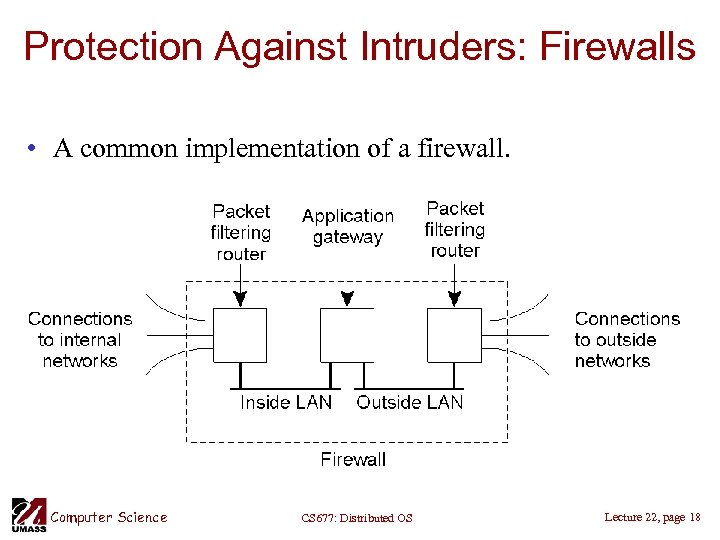 Protection Against Intruders: Firewalls

• A common implementation of a firewall.

Packet filtering router

Application gateway

Packet filtering router

Connections to internal networks

Connections to outside networks

Inside LAN

Outside LAN

Firewall

UMASS Computer Science

CS677: Distributed OS

Lecture 22, page 18